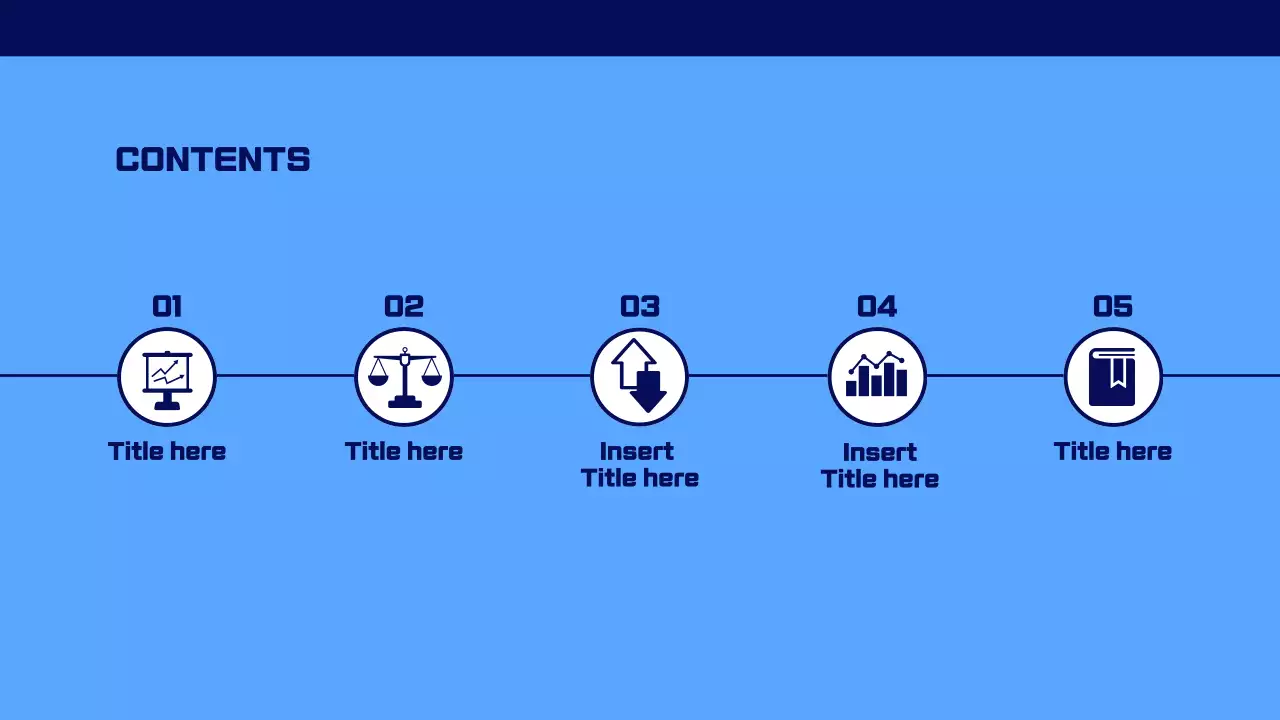 CONTENTS

01

Title here

02

Title here

03

Insert Title here

04

Insert Title here

05

Title here